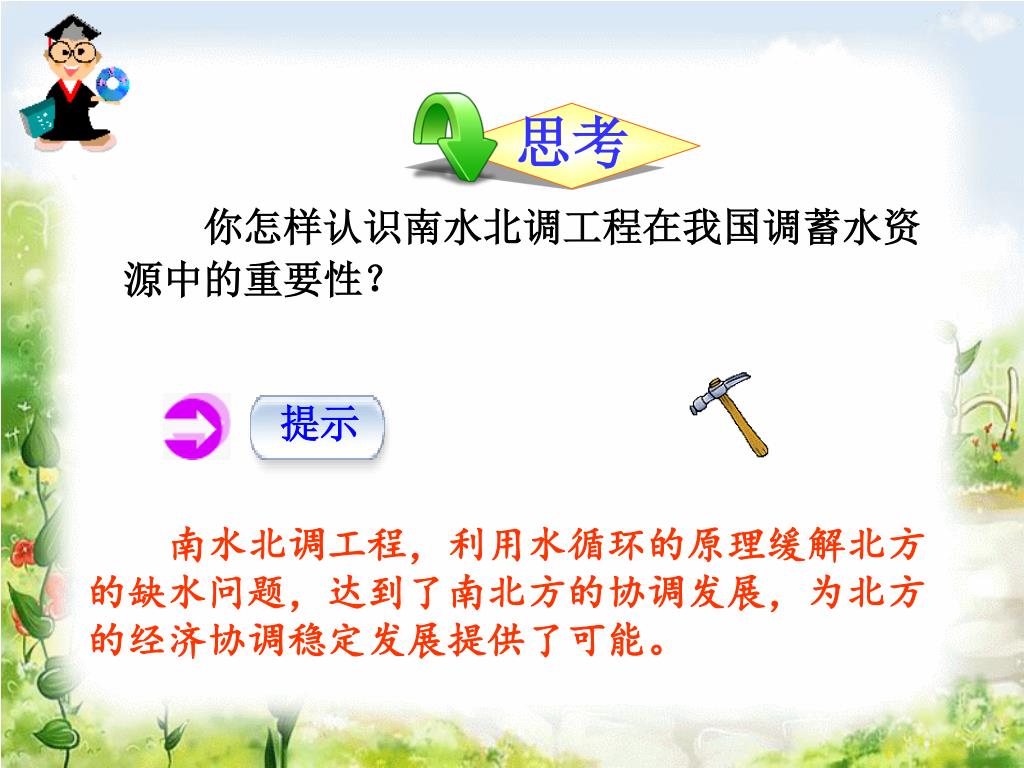 思考

你怎样认识南水北调工程在我国调蓄水资源中的重要性？

提示

南水北调工程，利用水循环的原理缓解北方的缺水问题，达到了南北方的协调发展，为北方的经济协调稳定发展提供了可能。